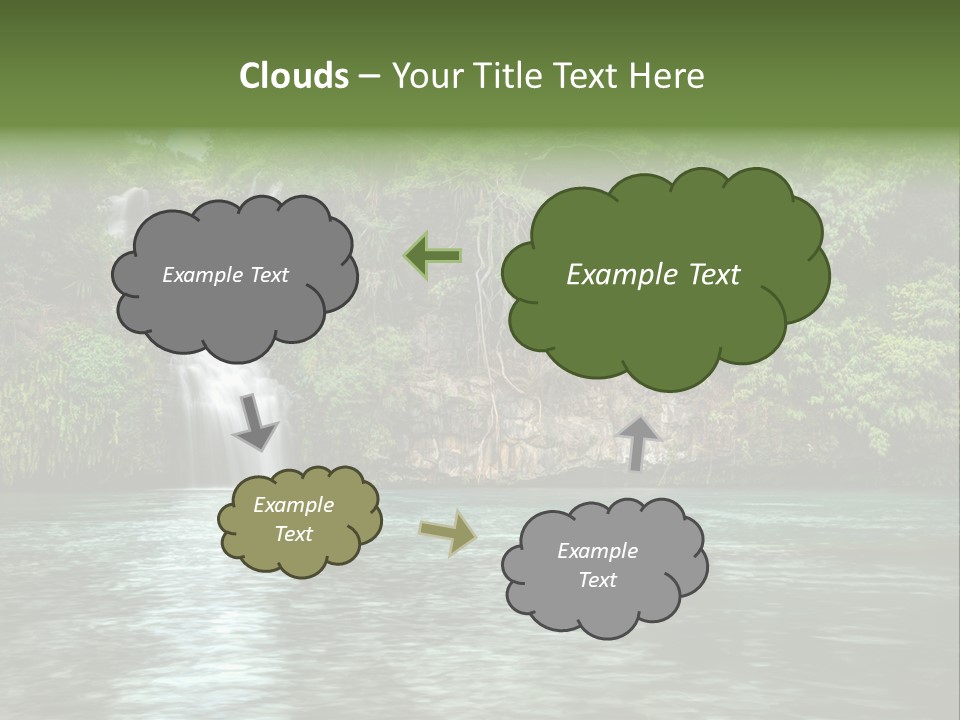 Clouds – Your Title Text Here

Example Text

Example Text

Example Text

Example Text